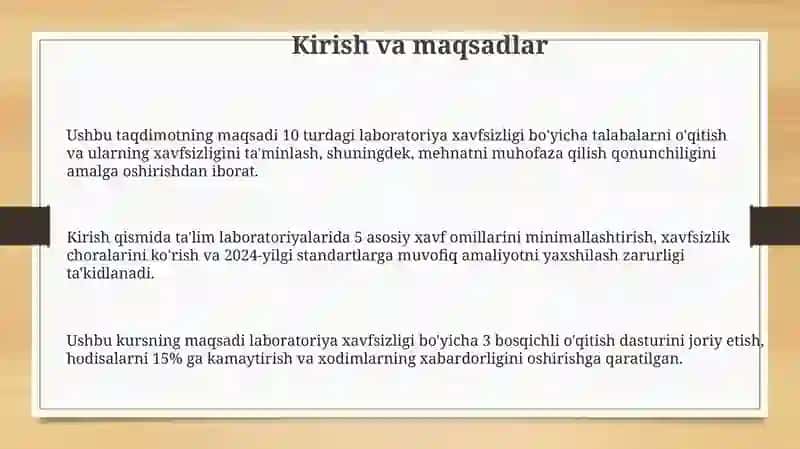 Kirish va maqsadlar

Ushbu taqdimotning maqsadi 10 turdagi laboratoriya xavfsizligi bo'yicha talabalarni o'qitish va ularning xavfsizligini ta'minlash, shuningdek, mehnatni muhofaza qilish qonunchiligini amalga oshirishdan iborat.

Kirish qismida ta'lim laboratoriyalarida 5 asosiy xavf omillarini minimallashtirish, xavfsizlik choralarini ko'rish va 2024-yilgi standartlarga muvofiq amaliyotni yaxshilash zarurligi ta'kidlanadi.

Ushbu kursning maqsadi laboratoriya xavfsizligi bo'yicha 3 bosqichli o'qitish dasturini joriy etish, hodisalarni 15% ga kamaytirish va xodimlarning xabardorligini oshirishga qaratilgan.